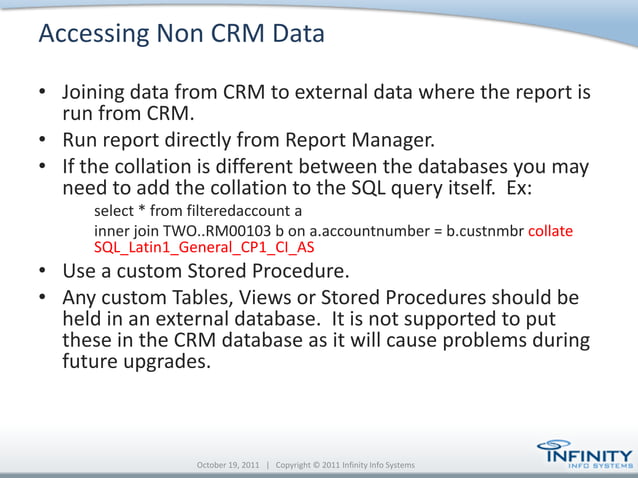 Accessing Non CRM Data

• Joining data from CRM to external data where the report is run from CRM.
• Run report directly from Report Manager.
• If the collation is different between the databases you may need to add the collation to the SQL query itself. Ex:
select * from filteredaccount a
inner join TWO..RM00103 b on a.accountnumber = b.custnmbr collate SQL_Latin1_General_CP1_CI_AS
• Use a custom Stored Procedure.
• Any custom Tables, Views or Stored Procedures should be held in an external database. It is not supported to put these in the CRM database as it will cause problems during future upgrades.

October 19, 2011 | Copyright © 2011 Infinity Info Systems

INFINITY
INFO SYSTEMS